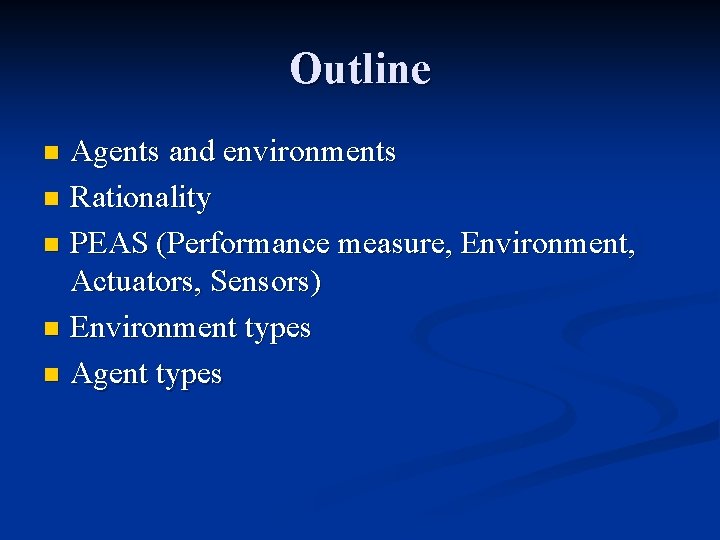 Outline

- Agents and environments
- Rationality
- PEAS (Performance measure, Environment, Actuators, Sensors)
- Environment types
- Agent types